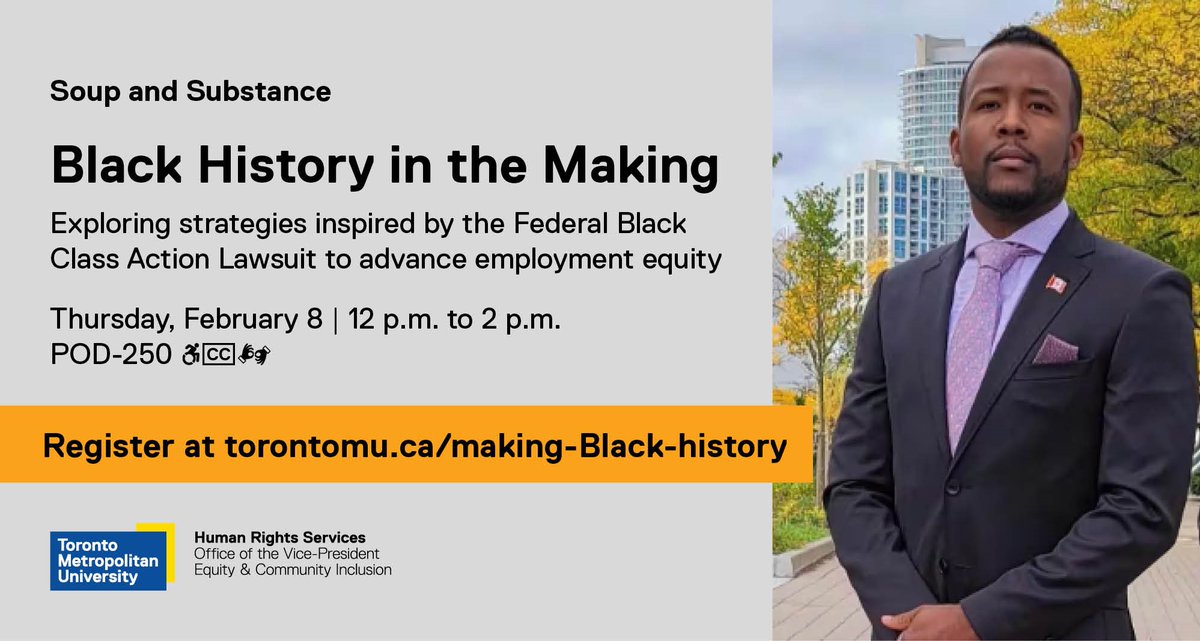 Soup and Substance

Black History in the Making

Exploring strategies inspired by the Federal Black Class Action Lawsuit to advance employment equity

Thursday, February 8 | 12 p.m. to 2 p.m.
POD-250 CC

Register at torontomu.ca/making-Black-history

Toronto Metropolitan University

Human Rights Services
Office of the Vice-President Equity & Community Inclusion